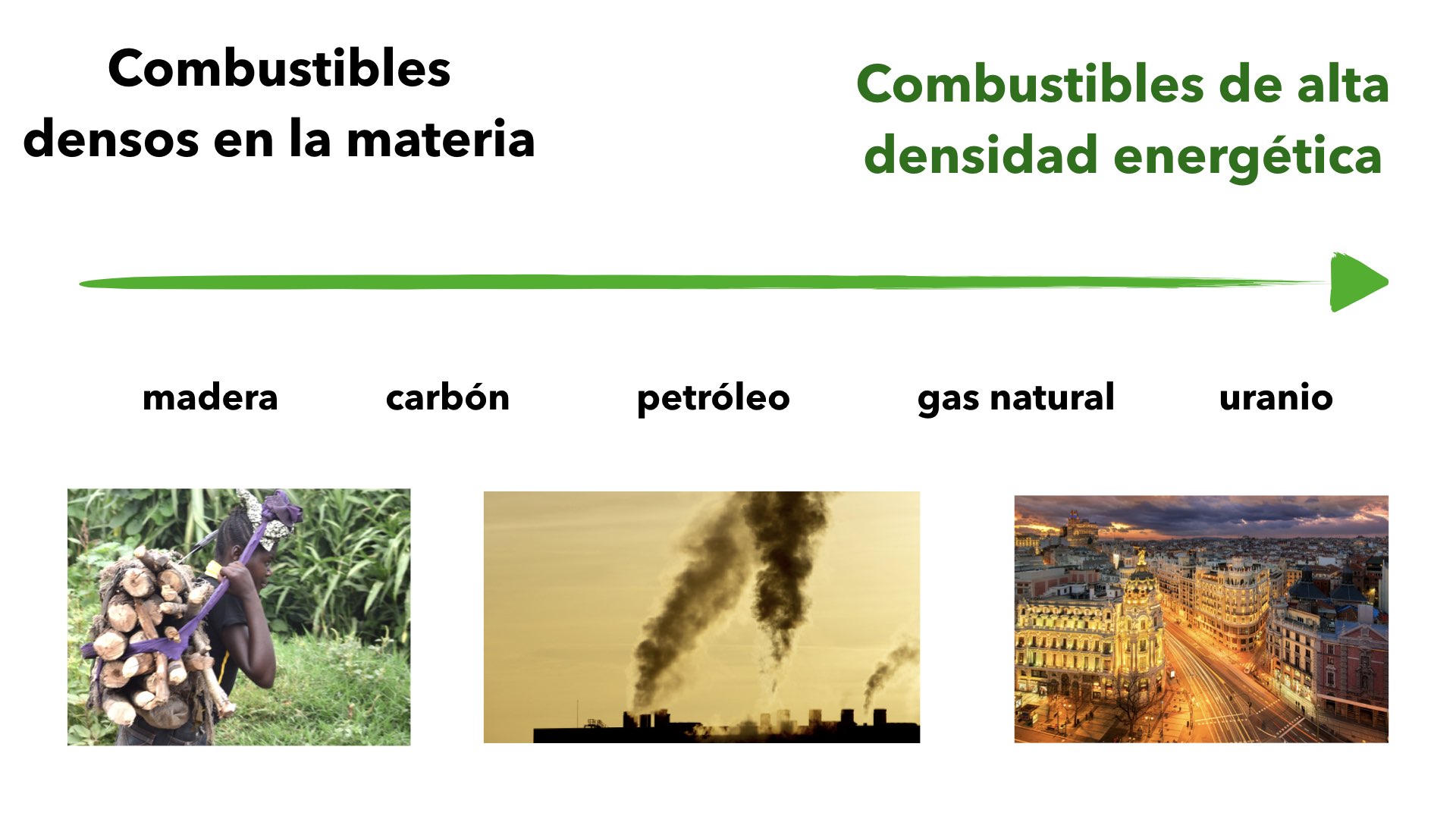 Combustibles densos en la materia

Combustibles de alta densidad energética

madera carbón petróleo gas natural uranio